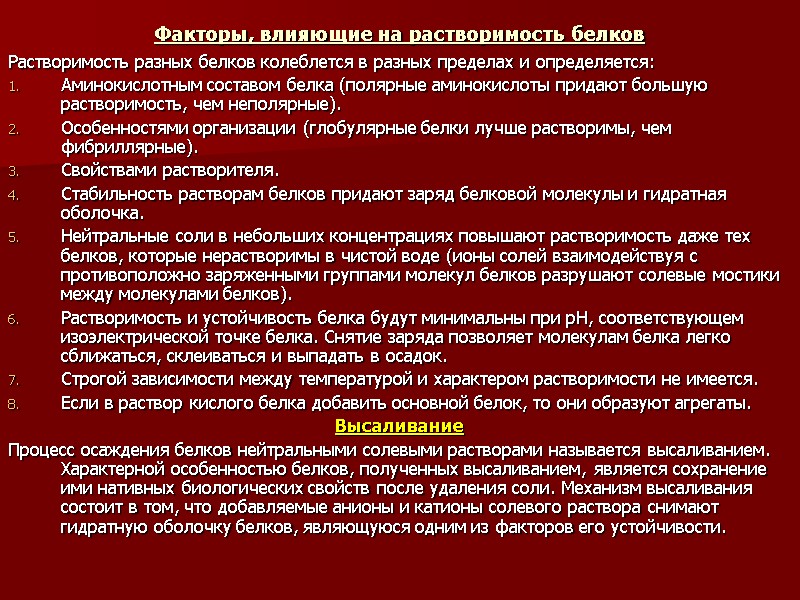 Факторы, влияющие на растворимость белков

Растворимость разных белков колеблется в разных пределах и определяется:

1. Аминокислотным составом белка (полярные аминокислоты придают большую растворимость, чем неполярные).
2. Особенностями организации (глобулярные белки лучше растворимы, чем фибриллярные).
3. Свойствами растворителя.
4. Стабильность растворам белков придают заряд белковой молекулы и гидратная оболочка.
5. Нейтральные соли в небольших концентрациях повышают растворимость даже тех белков, которые нерастворимы в чистой воде (ионы солей взаимодействуя с противоположно заряженными группами молекул белков разрушают солевые мостики между молекулами белков).
6. Растворимость и устойчивость белка будут минимальны при pH, соответствующем изоэлектрической точке белка. Снятие заряда позволяет молекулам белка легко сближаться, склеиваться и выпадать в осадок.
7. Строгой зависимости между температурой и характером растворимости не имеется.
8. Если в раствор кислого белка добавить основной белок, то они образуют агрегаты.

Высаливание

Процесс осаждения белков нейтральными солевыми растворами называется высаливанием. Характерной особенностью белков, полученных высаливанием, является сохранение ими нативных биологических свойств после удаления соли. Механизм высаливания состоит в том, что добавляемые анионы и катионы солевого раствора снимают гидратную оболочку белков, являющуюся одним из факторов его устойчивости.